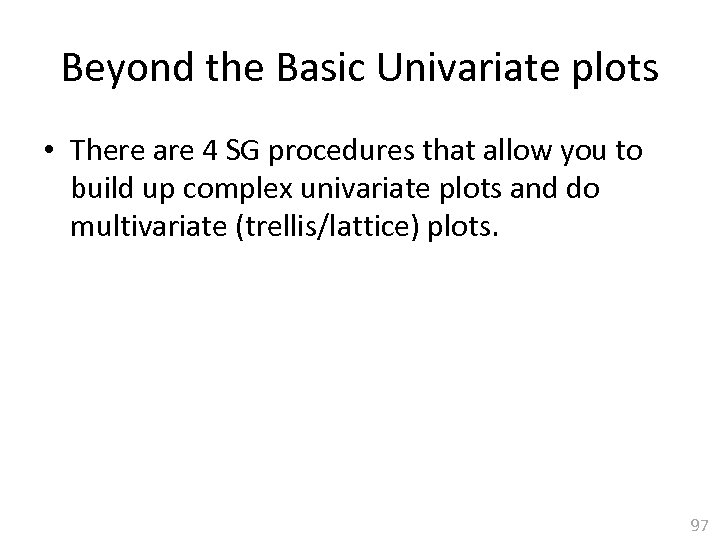 Beyond the Basic Univariate plots

• There are 4 SG procedures that allow you to build up complex univariate plots and do multivariate (trellis/lattice) plots.

97